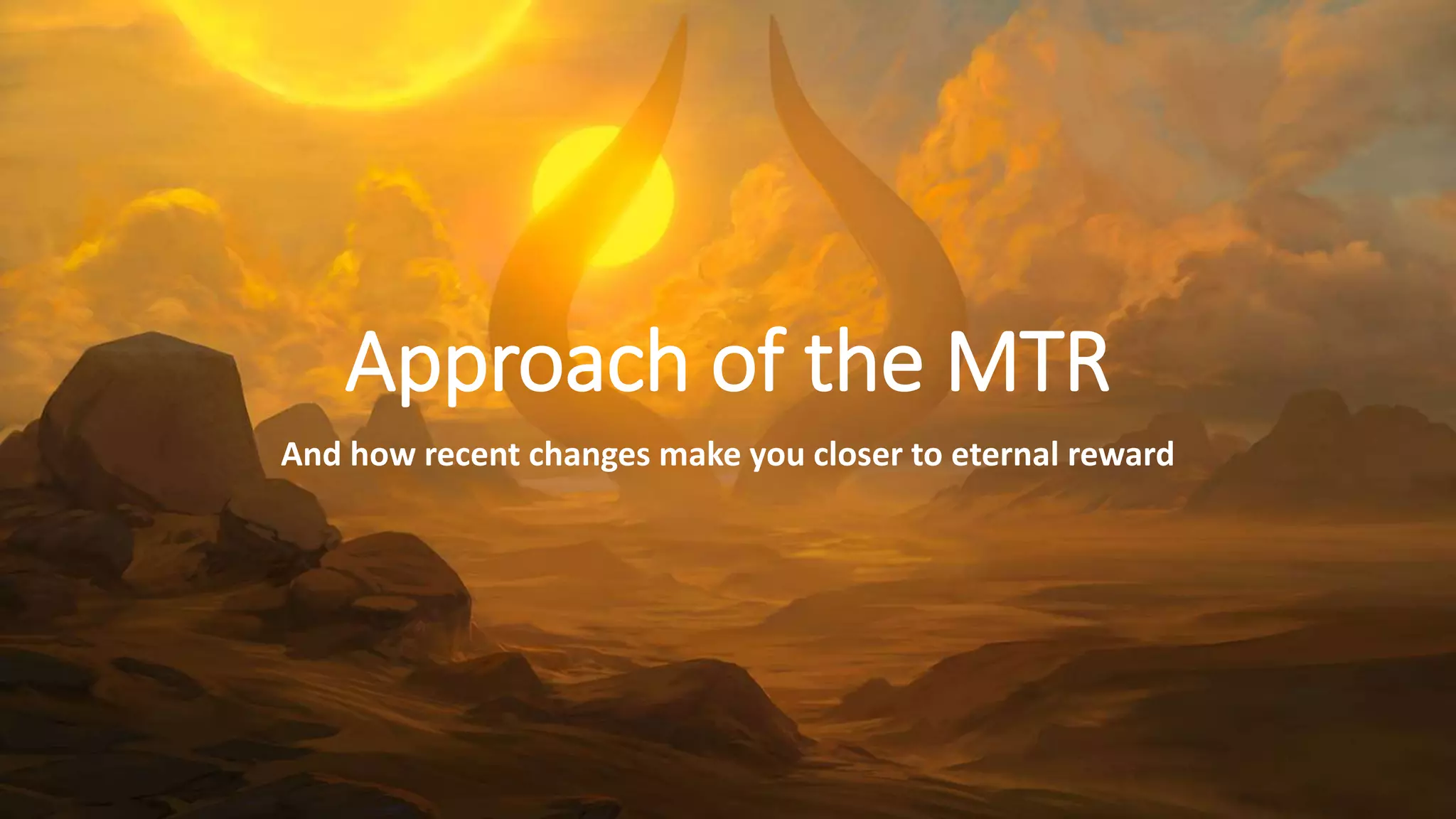 Approach of the MTR

And how recent changes make you closer to eternal reward